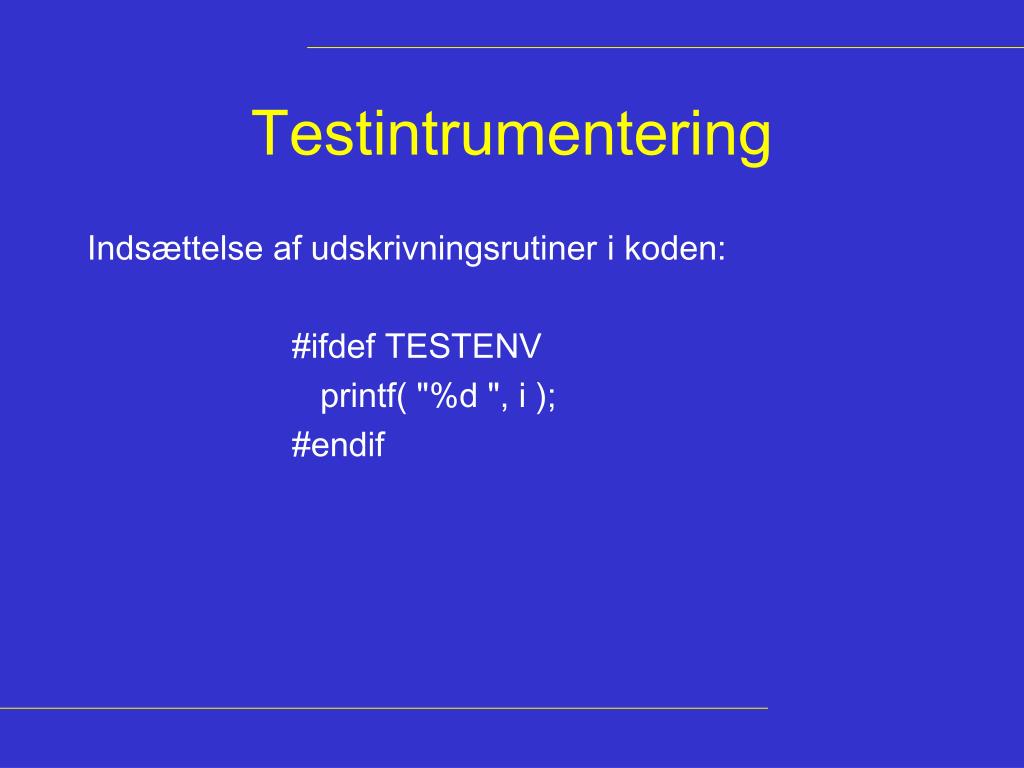 Testintrumentering

Indsættelse af udskrivningsrutiner i koden:

#ifdef TESTENV
printf( "%d ", i );
#endif